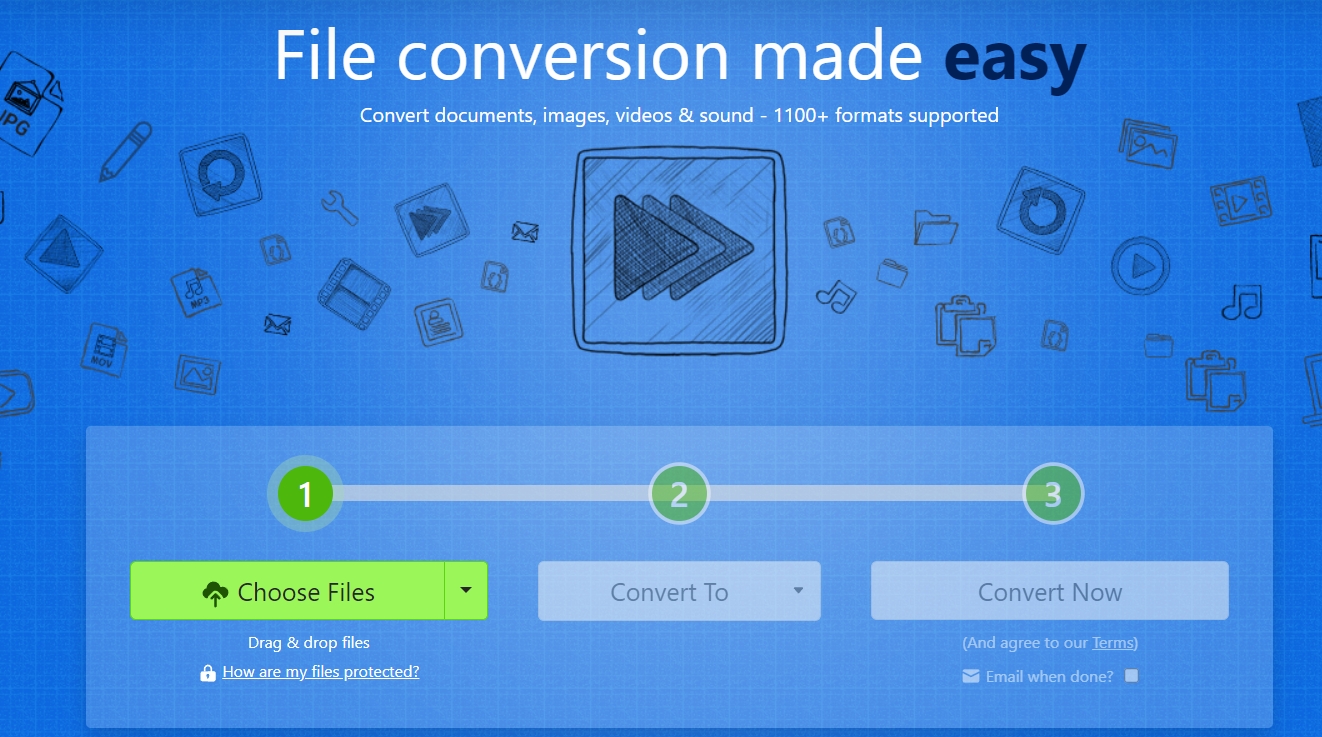 File conversion made easy

Convert documents, images, videos & sound - 1100+ formats supported

JPG

MP3

MOV

1

2

3

Choose Files

Drag & drop files

How are my files protected?

Convert To

Convert Now

(And agree to our Terms)

Email when done?